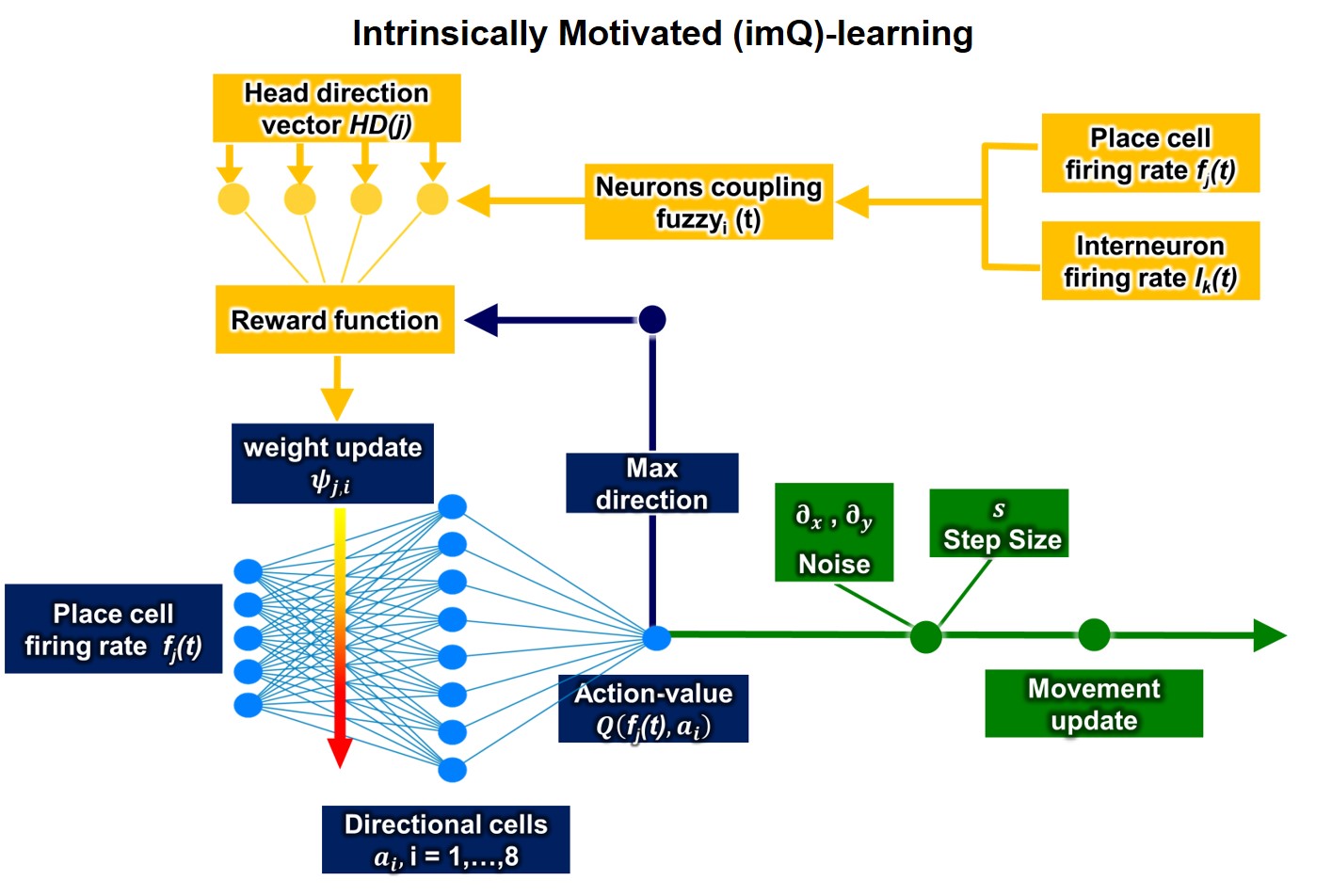 Intrinsically Motivated (imQ)-learning

Head direction vector $HD(j)$

Neurons coupling $fuzzy_i$ (t)

Place cell firing rate $f_j(t)$

Interneuron firing rate $I_k(t)$

Reward function

weight update $\psi_{j,i}$

Max direction

$\partial_x$ , $\partial_y$ Noise

$s$ Step Size

Place cell firing rate $f_j(t)$

Action-value $Q(f_j(t), a_i)$

Movement update

Directional cells $a_i$, i = 1,…,8